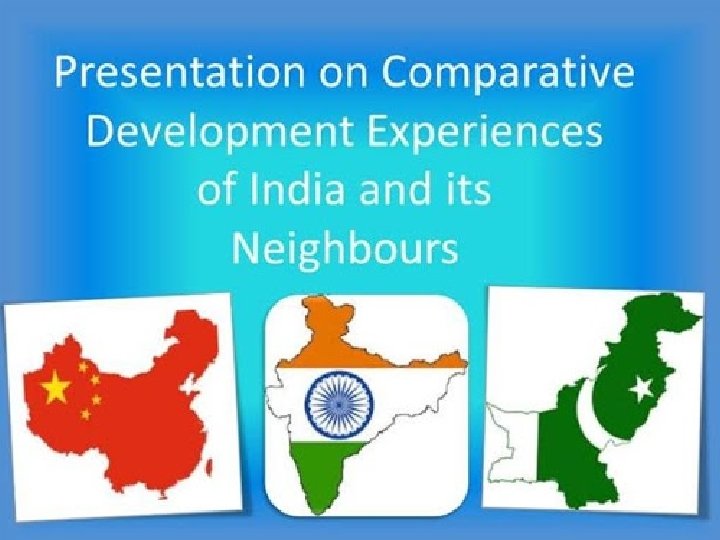 Presentation on Comparative Development Experiences of India and its Neighbours